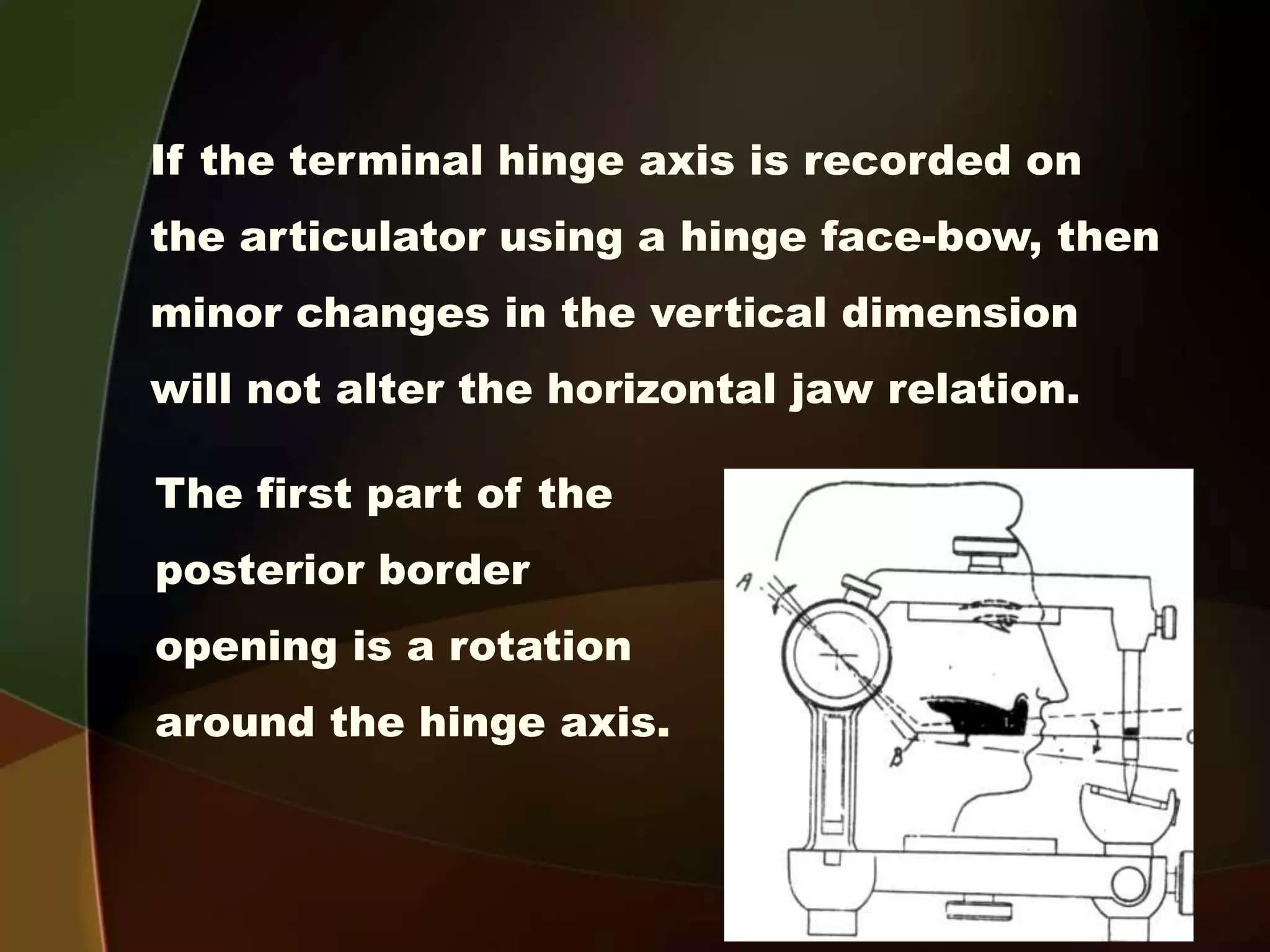 If the terminal hinge axis is recorded on the articulator using a hinge face-bow, then minor changes in the vertical dimension will not alter the horizontal jaw relation.

The first part of the posterior border opening is a rotation around the hinge axis.

A

B